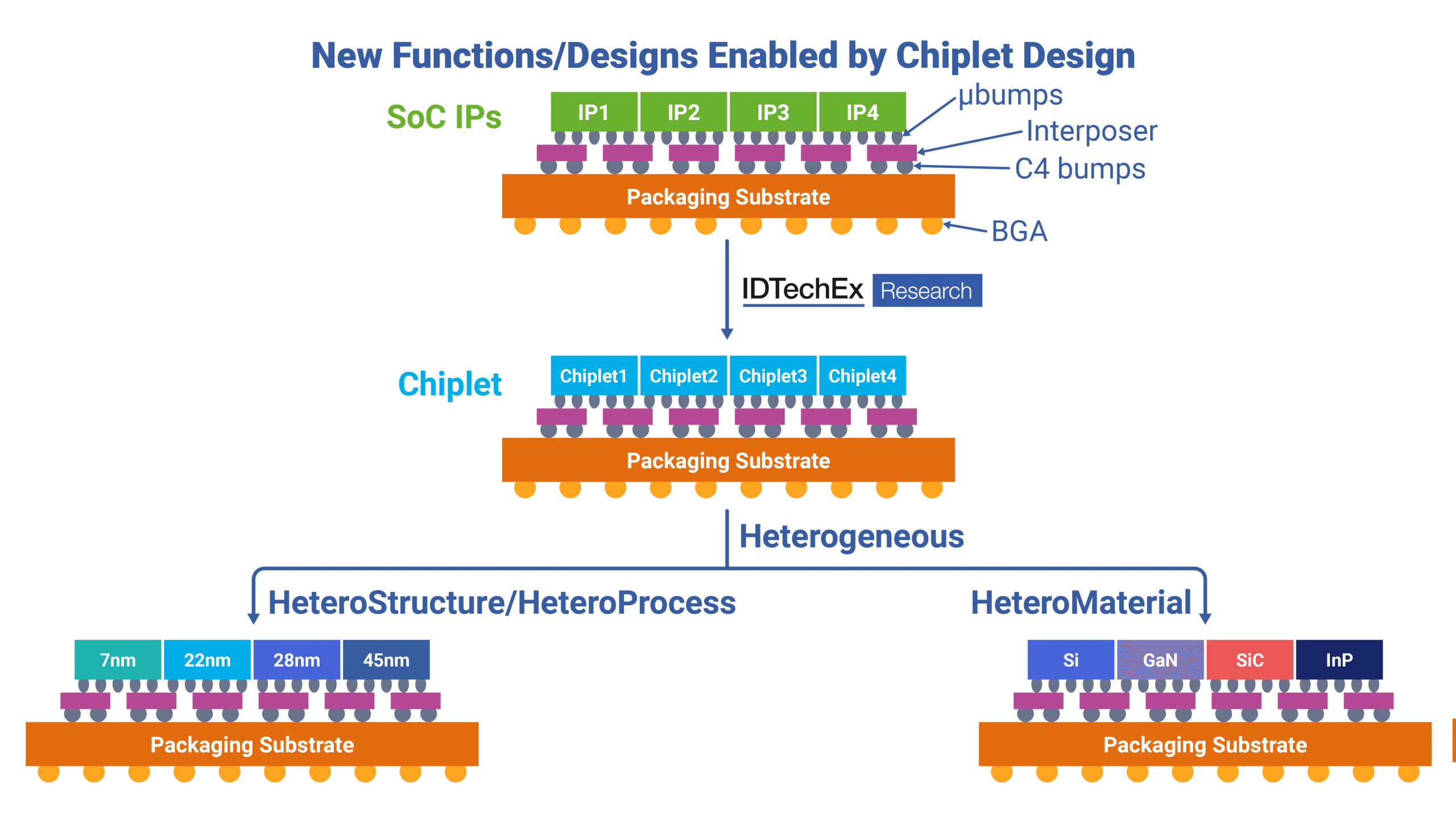 New Functions/Designs Enabled by Chiplet Design

SoC IPs

IP1 IP2 IP3 IP4

µbumps

Interposer

C4 bumps

Packaging Substrate

BGA

IDTechEx Research

Chiplet

Chiplet1 Chiplet2 Chiplet3 Chiplet4

Packaging Substrate

Heterogeneous

HeteroStructure/HeteroProcess

HeteroMaterial

7nm 22nm 28nm 45nm

Packaging Substrate

Si GaN SiC InP

Packaging Substrate